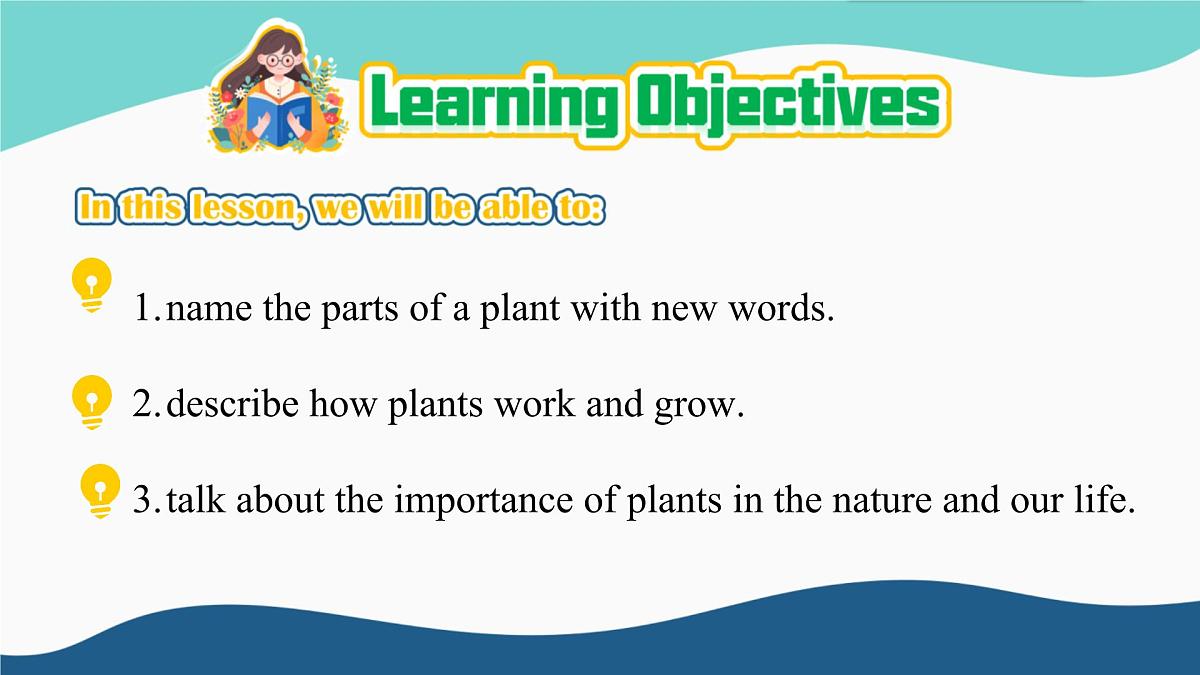 Learning Objectives

In this lesson, we will be able to:

1. name the parts of a plant with new words.

2. describe how plants work and grow.

3. talk about the importance of plants in the nature and our life.